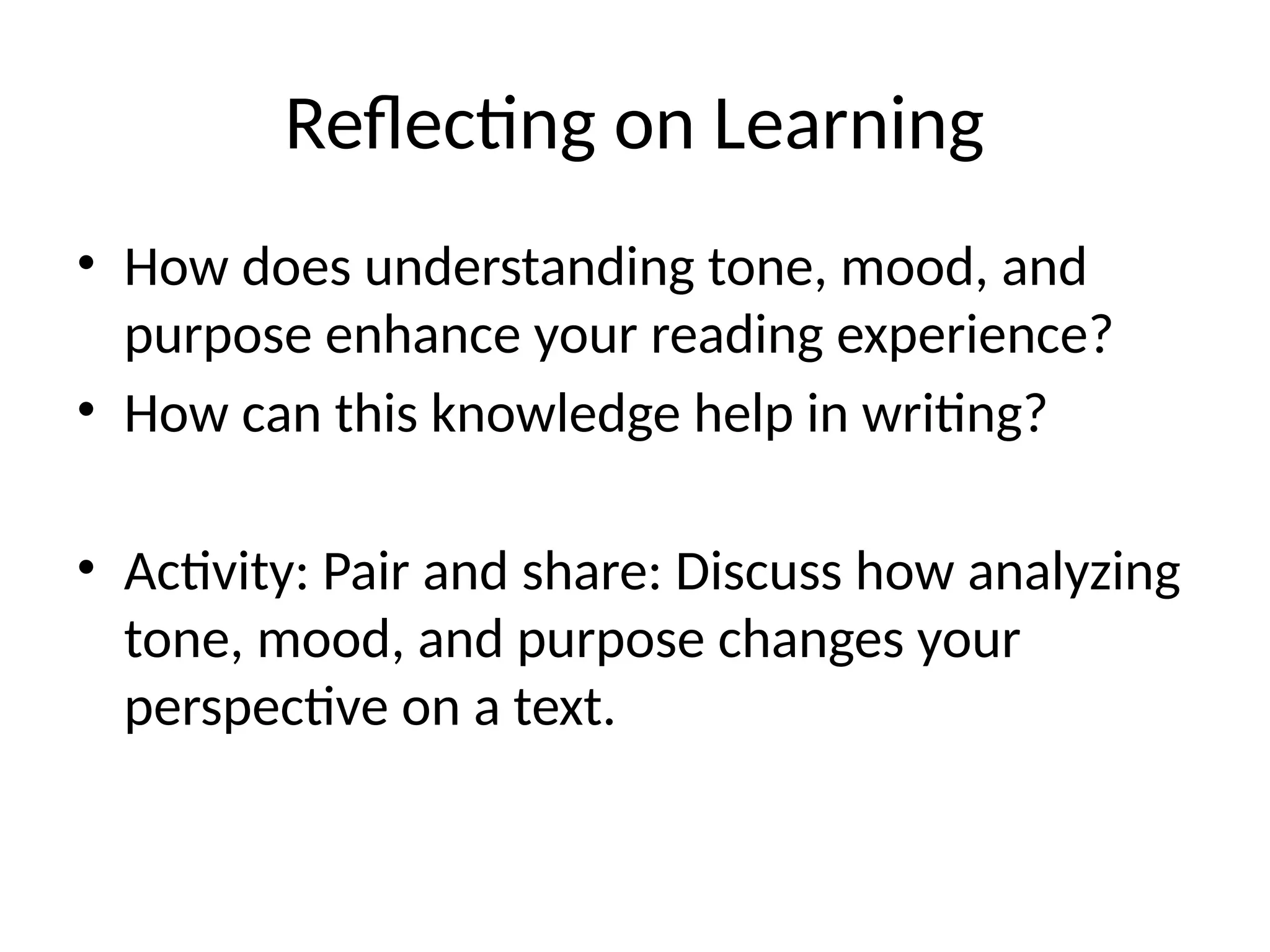 Reflecting on Learning

• How does understanding tone, mood, and purpose enhance your reading experience?
• How can this knowledge help in writing?

• Activity: Pair and share: Discuss how analyzing tone, mood, and purpose changes your perspective on a text.